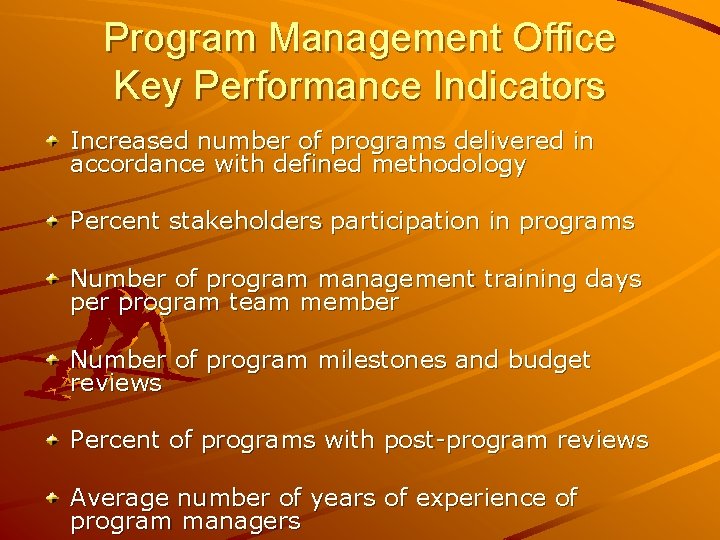 Program Management Office
Key Performance Indicators

Increased number of programs delivered in accordance with defined methodology

Percent stakeholders participation in programs

Number of program management training days per program team member

Number of program milestones and budget reviews

Percent of programs with post-program reviews

Average number of years of experience of program managers